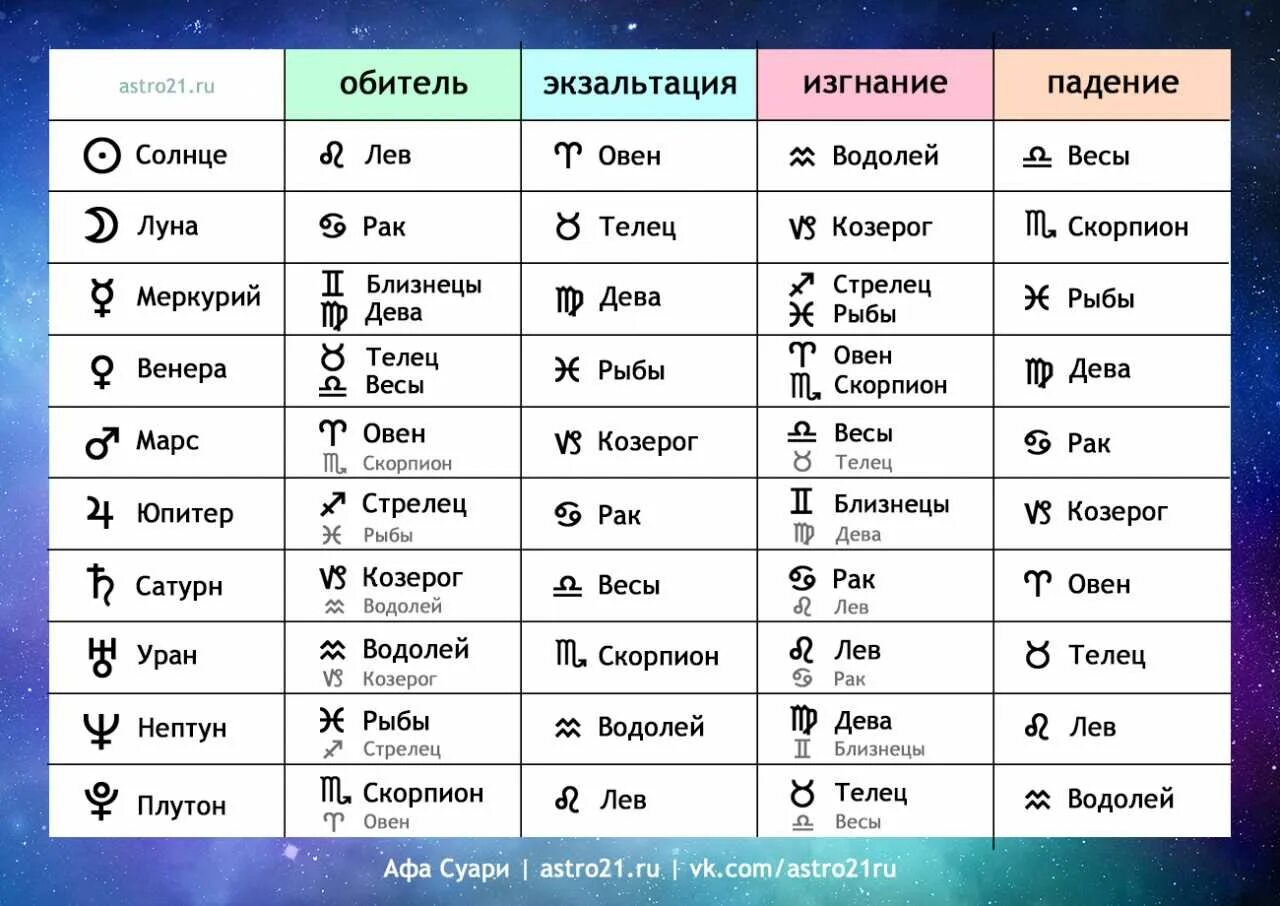 | astro21.ru | обитель | экзальтация | изгнание | падение |
|---|---|---|---|---|
| ☉ Солнце | ♌ Лев | ♈ Овен | ♒ Водолей | ♎ Весы |
| ☽ Луна | ♋ Рак | ♉ Телец | ♑ Козерог | ♏ Скорпион |
| ☿ Меркурий | ♊ Близнецы ♍ Дева | ♍ Дева | ♐ Стрелец ♓ Рыбы | ♓ Рыбы |
| ♀ Венера | ♉ Телец ♎ Весы | ♓ Рыбы | ♈ Овен ♏ Скорпион | ♍ Дева |
| ♂ Марс | ♈ Овен ♏ Скорпион | ♑ Козерог | ♎ Весы ♉ Телец | ♋ Рак |
| ♃ Юпитер | ♐ Стрелец ♓ Рыбы | ♋ Рак | ♊ Близнецы ♍ Дева | ♑ Козерог |
| ♄ Сатурн | ♑ Козерог ♒ Водолей | ♎ Весы | ♋ Рак ♌ Лев | ♈ Овен |
| ♅ Уран | ♒ Водолей ♑ Козерог | ♏ Скорпион | ♌ Лев ♋ Рак | ♉ Телец |
| ♆ Нептун | ♓ Рыбы ♐ Стрелец | ♒ Водолей | ♍ Дева ♊ Близнецы | ♌ Лев |
| ♇ Плутон | ♏ Скорпион ♈ Овен | ♌ Лев | ♉ Телец ♎ Весы | ♒ Водолей |

Афа Суари | astro21.ru | vk.com/astro21ru